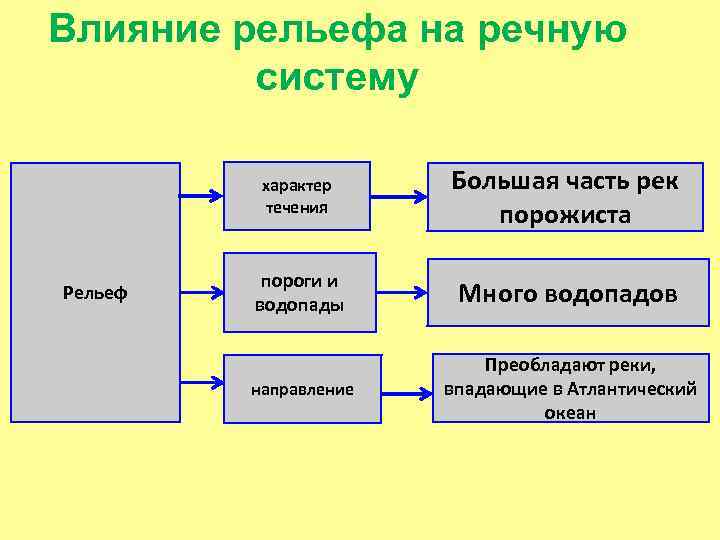 Влияние рельефа на речную систему

Рельеф

характер течения

Большая часть рек порожиста

пороги и водопады

Много водопадов

направление

Преобладают реки, впадающие в Атлантический океан